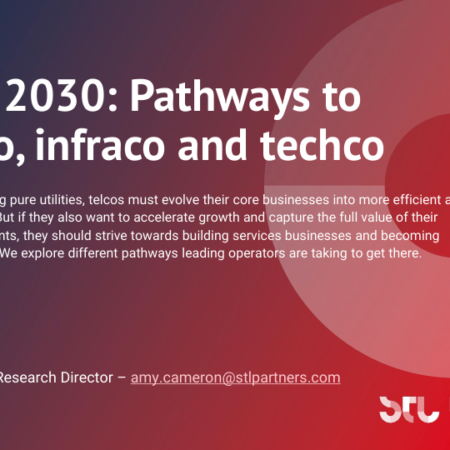 2030: Pathways to o, infraco and techco

g pure utilities, telcos must evolve their core businesses into more efficient a But if they also want to accelerate growth and capture the full value of their nts, they should strive towards building services businesses and becoming We explore different pathways leading operators are taking to get there.

Research Director – amy.cameron@stlpartners.com

STL